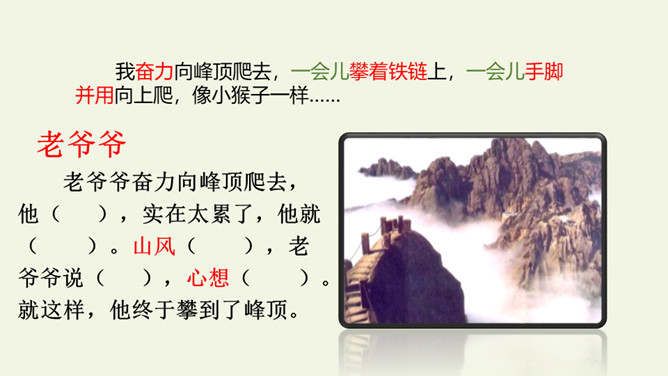 我奋力向峰顶爬去，一会儿攀着铁链上，一会儿手脚并用向上爬，像小猴子一样……

老爷爷

老爷爷奋力向峰顶爬去，他（　　），实在太累了，他就（　　）。山风（　　），老爷爷说（　　），心想（　　）。就这样，他终于攀到了峰顶。